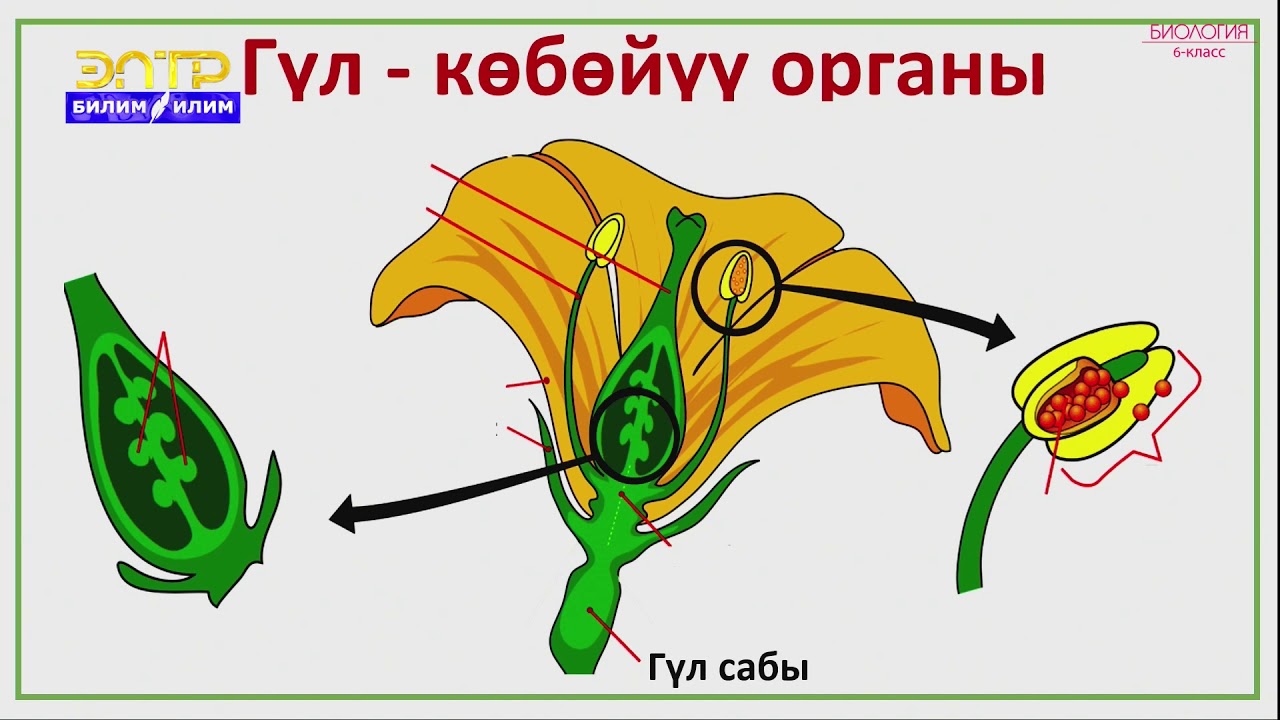 ЭЛТР
БИЛИМ ИЛИМ

Гүл - көбөйүү органы

БИОЛОГИЯ
6-класс

Гүл сабы